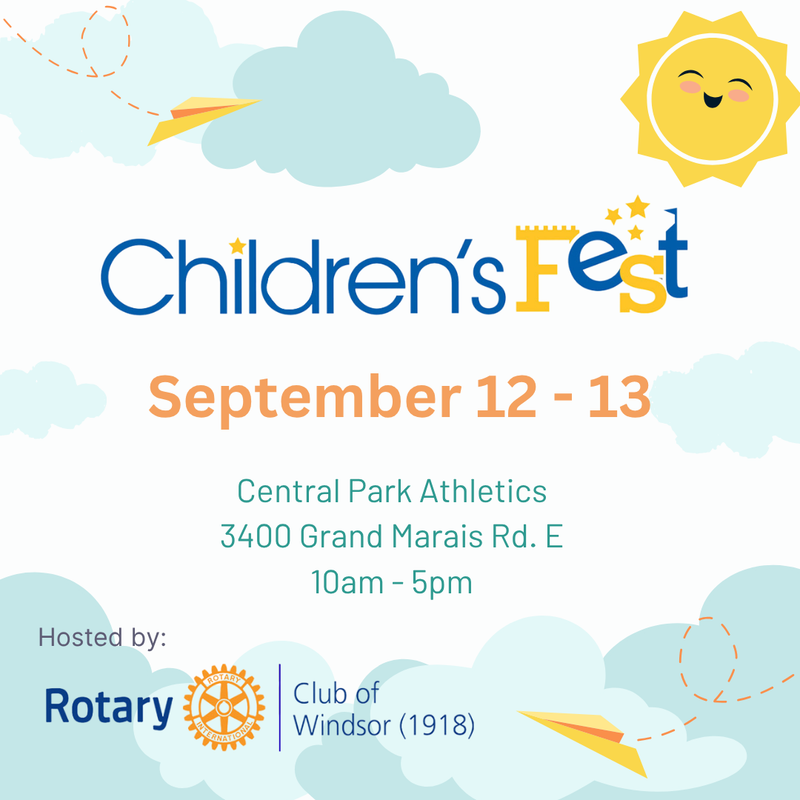 Children's Fest

September 12 - 13

Central Park Athletics
3400 Grand Marais Rd. E
10am - 5pm

Hosted by:

Rotary ROTARY INTERNATIONAL Club of Windsor (1918)